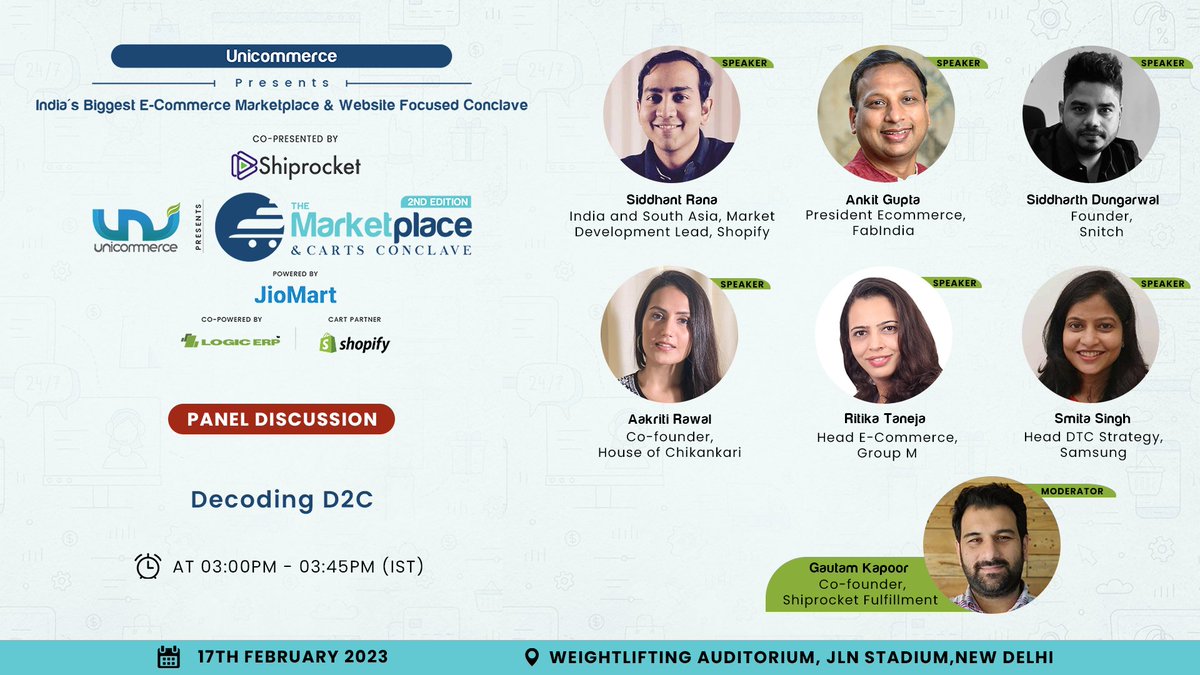 Unicommerce

Presents

India's Biggest E-Commerce Marketplace & Website Focused Conclave

CO-PRESENTED BY

Shiprocket

unicommerce PRESENTS THE Marketplace & CARTS CONCLAVE 2ND EDITION

POWERED BY

JioMart

CO-POWERED BY

LOGIC ERP

CART PARTNER

shopify

PANEL DISCUSSION

Decoding D2C

AT 03:00PM - 03:45PM (IST)

SPEAKER

Siddhant Rana
India and South Asia, Market Development Lead, Shopify

SPEAKER

Ankit Gupta
President Ecommerce, FabIndia

SPEAKER

Siddharth Dungarwal
Founder, Snitch

SPEAKER

Aakriti Rawal
Co-founder, House of Chikankari

SPEAKER

Ritika Taneja
Head E-Commerce, Group M

SPEAKER

Smita Singh
Head DTC Strategy, Samsung

MODERATOR

Gautam Kapoor
Co-founder, Shiprocket Fulfillment

17TH FEBRUARY 2023

WEIGHTLIFTING AUDITORIUM, JLN STADIUM,NEW DELHI